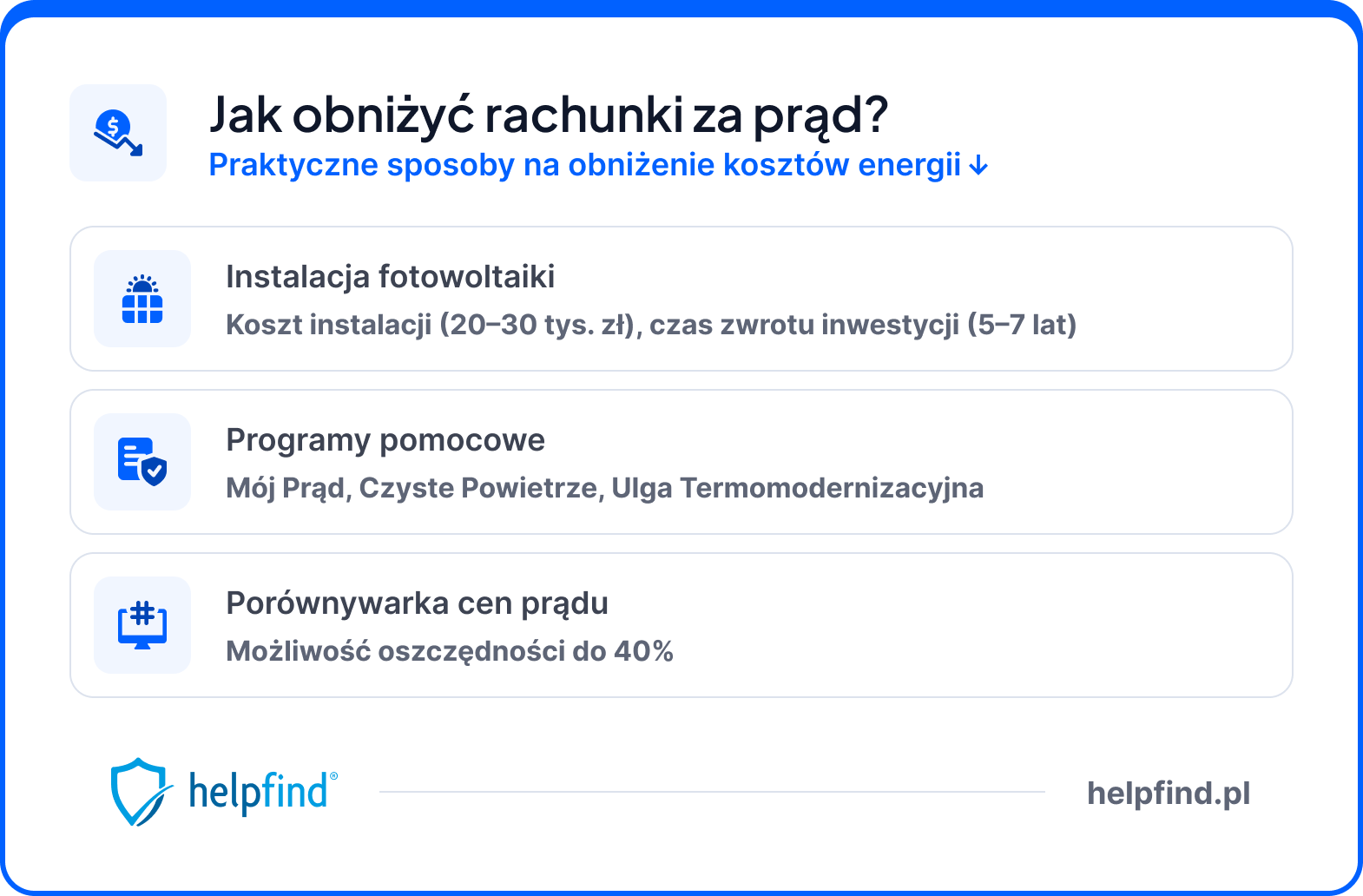 Jak obniżyć rachunki za prąd?
Praktyczne sposoby na obniżenie kosztów energii ↓

Instalacja fotowoltaiki
Koszt instalacji (20–30 tys. zł), czas zwrotu inwestycji (5–7 lat)

Programy pomocowe
Mój Prąd, Czyste Powietrze, Ulga Termomodernizacyjna

Porównywarka cen prądu
Możliwość oszczędności do 40%

helpfind®

helpfind.pl